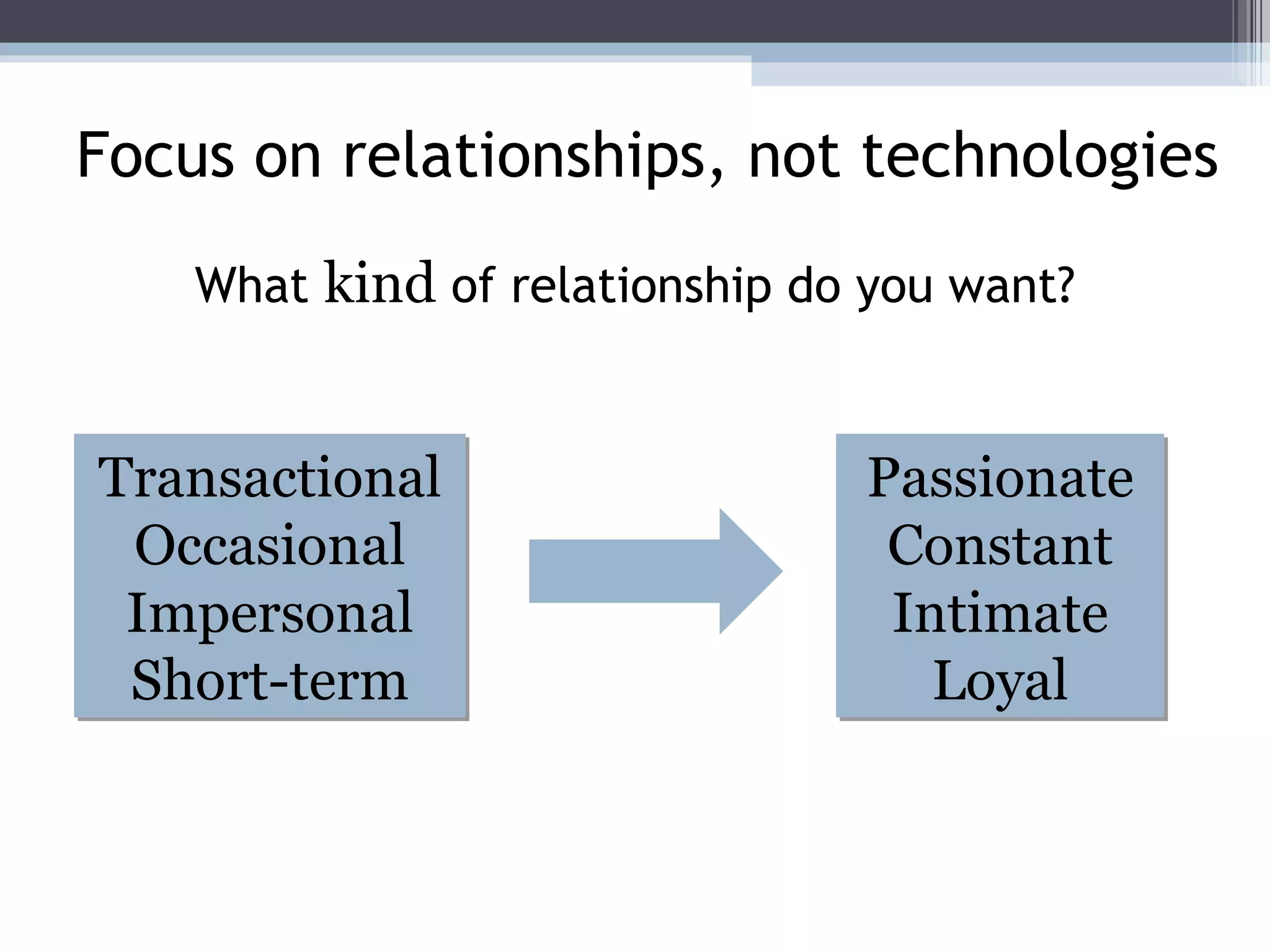 Focus on relationships, not technologies

What kind of relationship do you want?

Transactional
Occasional
Impersonal
Short-term

Passionate
Constant
Intimate
Loyal